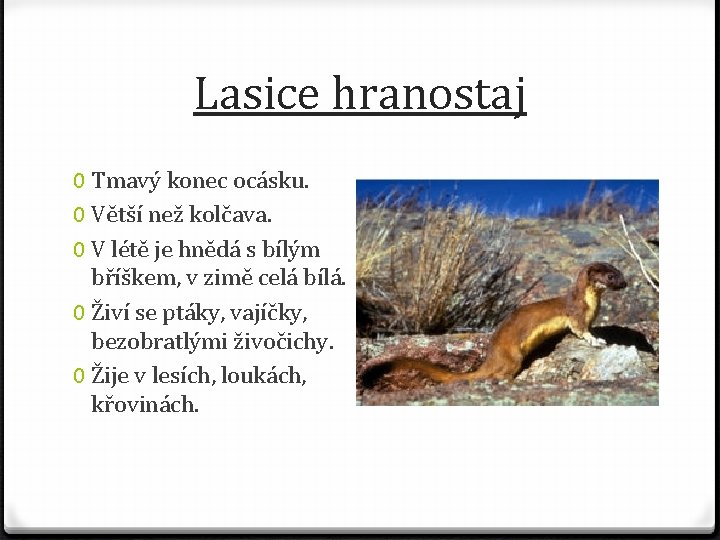 Lasice hranostaj

0 Tmavý konec ocásku.
0 Větší než kolčava.
0 V létě je hnědá s bílým bříškem, v zimě celá bílá.
0 Živí se ptáky, vajíčky, bezobratlými živočichy.
0 Žije v lesích, loukách, křovinách.